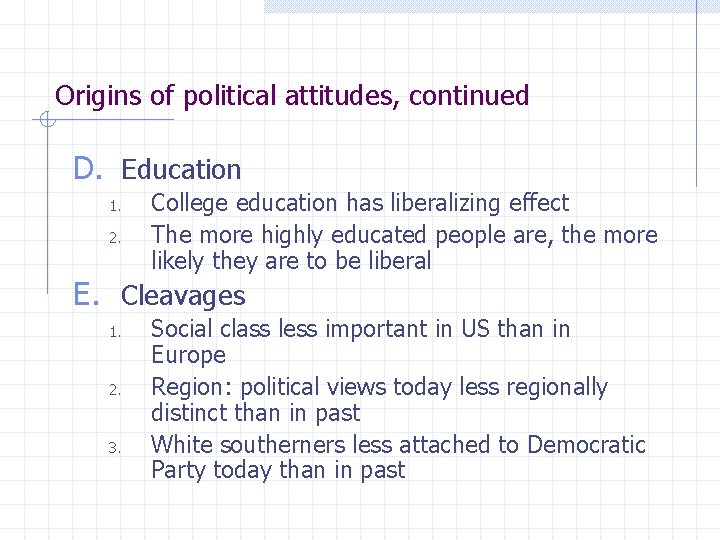 Origins of political attitudes, continued

D. Education

1. College education has liberalizing effect
2. The more highly educated people are, the more likely they are to be liberal

E. Cleavages

1. Social class less important in US than in Europe
2. Region: political views today less regionally distinct than in past
3. White southerners less attached to Democratic Party today than in past